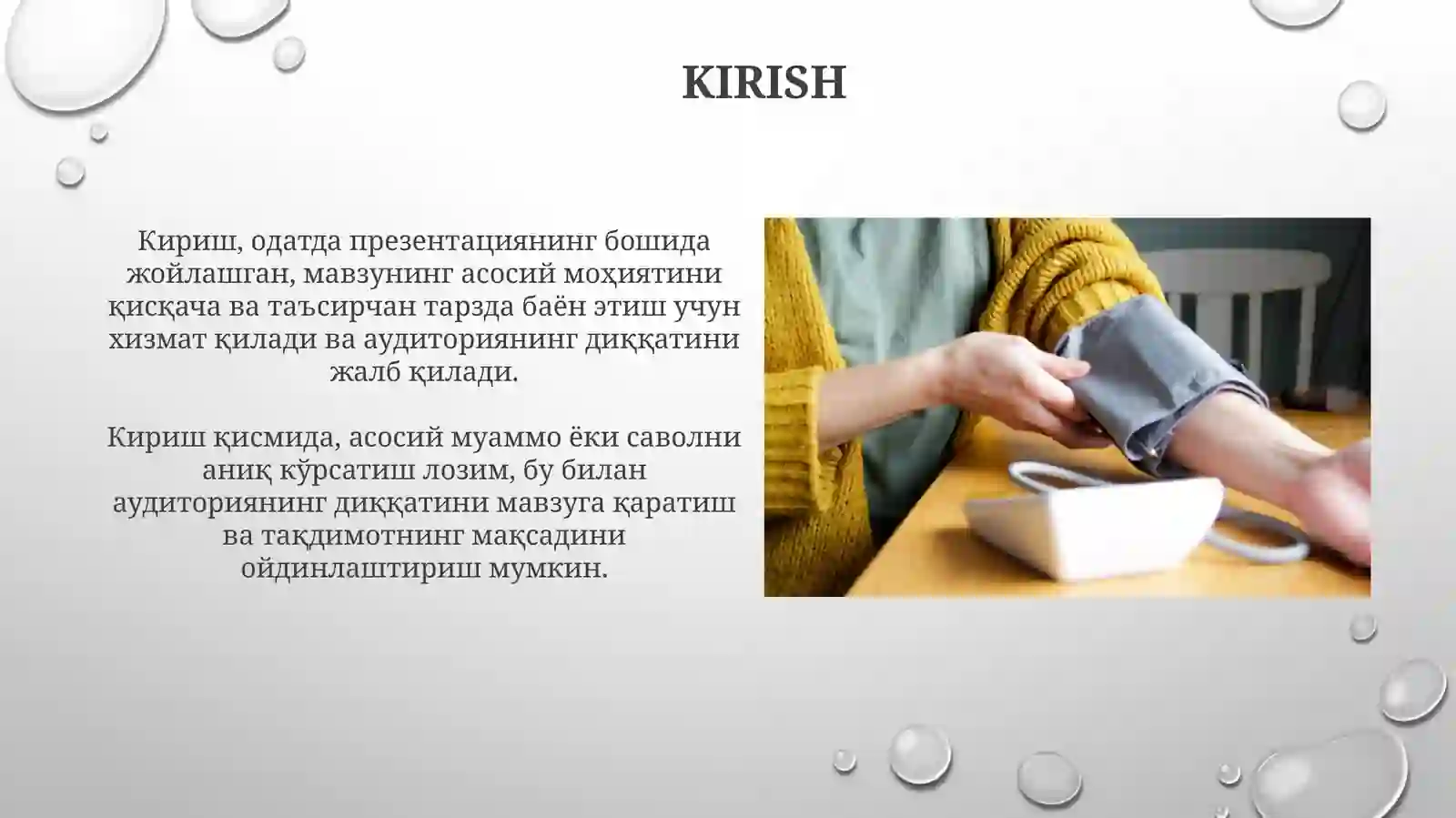 KIRISH

Кириш, одатда презентациянинг бошида жойлашган, мавзунинг асосий моҳиятини қисқача ва таъсирчан тарзда баён этиш учун хизмат қилади ва аудиториянинг диққатини жалб қилади.

Кириш қисмида, асосий муаммо ёки саволни аниқ кўрсатиш лозим, бу билан аудиториянинг диққатини мавзуга қаратиш ва тақдимотнинг мақсадини ойдинлаштириш мумкин.